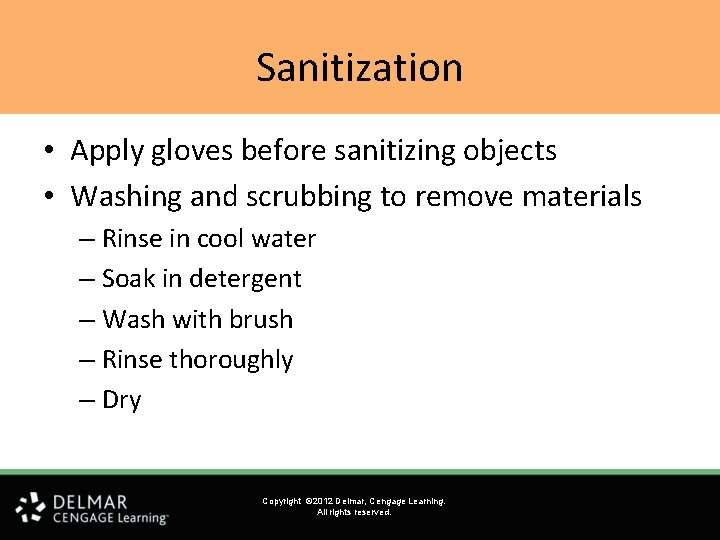 Sanitization

• Apply gloves before sanitizing objects
• Washing and scrubbing to remove materials
– Rinse in cool water
– Soak in detergent
– Wash with brush
– Rinse thoroughly
– Dry

DELMAR
CENGAGE Learning

Copyright ©2012 Delmar, Cengage Learning.
All rights reserved.